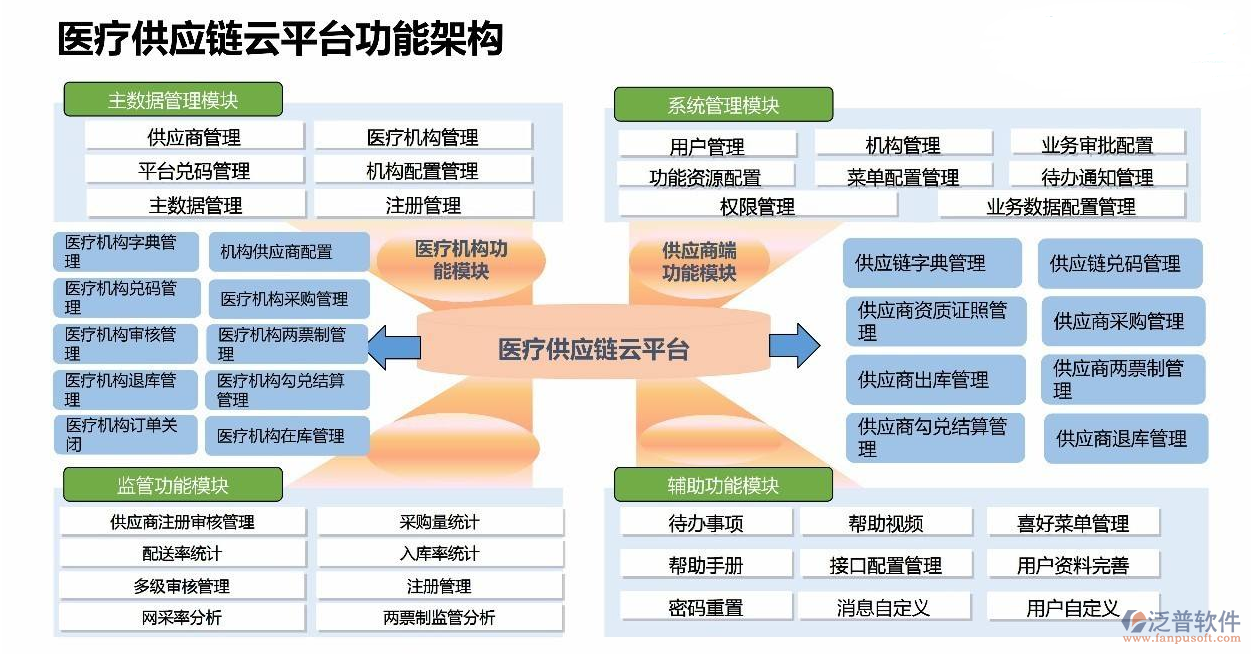 医疗供应链云平台功能架构

主数据管理模块

供应商管理
医疗机构管理
平台兑码管理
机构配置管理
主数据管理
注册管理

系统管理模块

用户管理
机构管理
业务审批配置
功能资源配置
菜单配置管理
待办通知管理
权限管理
业务数据配置管理

医疗机构字典管理
机构供应商配置
医疗机构兑码管理
医疗机构采购管理
医疗机构审核管理
医疗机构两票制管理
医疗机构退库管理
医疗机构勾兑结算管理
医疗机构订单关闭
医疗机构在库管理

医疗机构功能模块

供应商端功能模块

医疗供应链云平台

供应链字典管理
供应链兑码管理
供应商资质证照管理
供应商采购管理
供应商出库管理
供应商两票制管理
供应商勾兑结算管理
供应商退库管理

监管功能模块

供应商注册审核管理
采购量统计
配送率统计
入库率统计
多级审核管理
注册管理
网采率分析
两票制监管分析

辅助功能模块

待办事项
帮助视频
喜好菜单管理
帮助手册
接口配置管理
用户资料完善
密码重置
消息自定义
用户自定义

泛普软件
www.fanpusoft.com